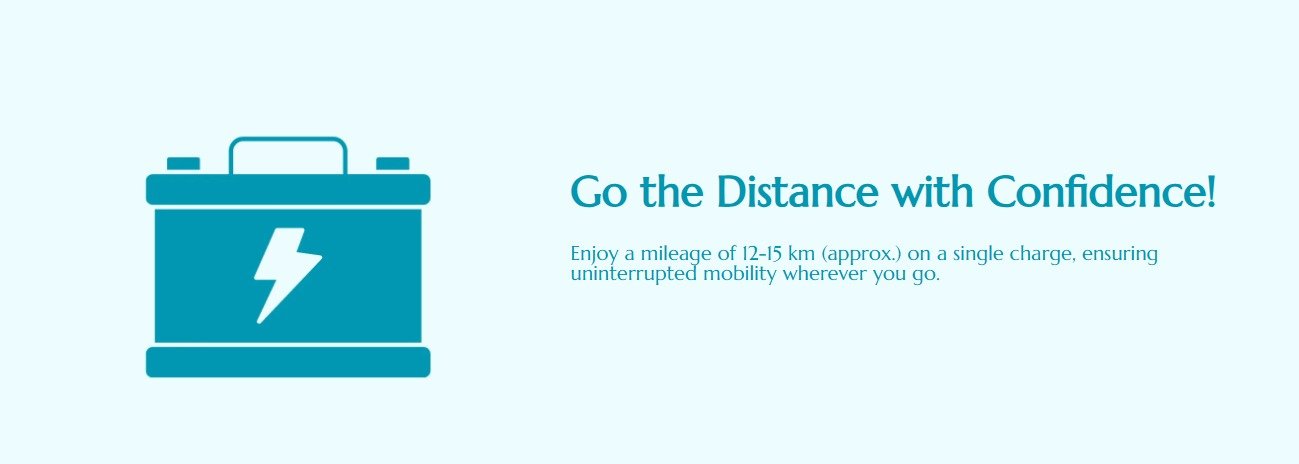 Go the Distance with Confidence!

Enjoy a mileage of 12-15 km (approx.) on a single charge, ensuring uninterrupted mobility wherever you go.